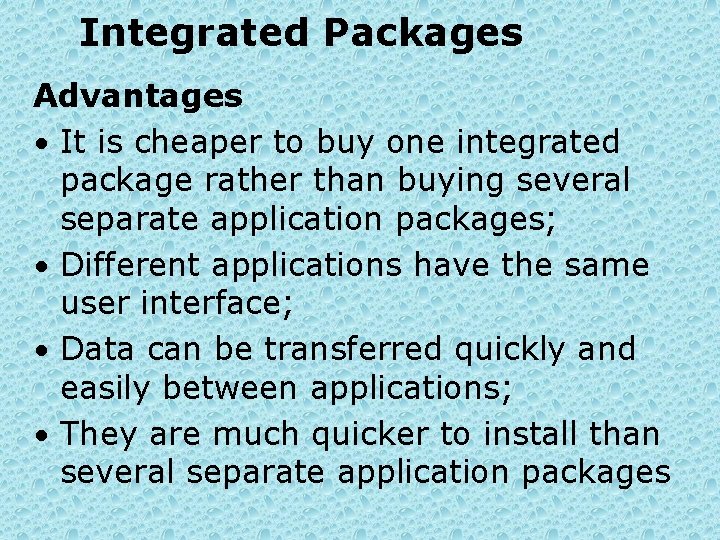 Integrated Packages

Advantages

• It is cheaper to buy one integrated package rather than buying several separate application packages;

• Different applications have the same user interface;

• Data can be transferred quickly and easily between applications;

• They are much quicker to install than several separate application packages